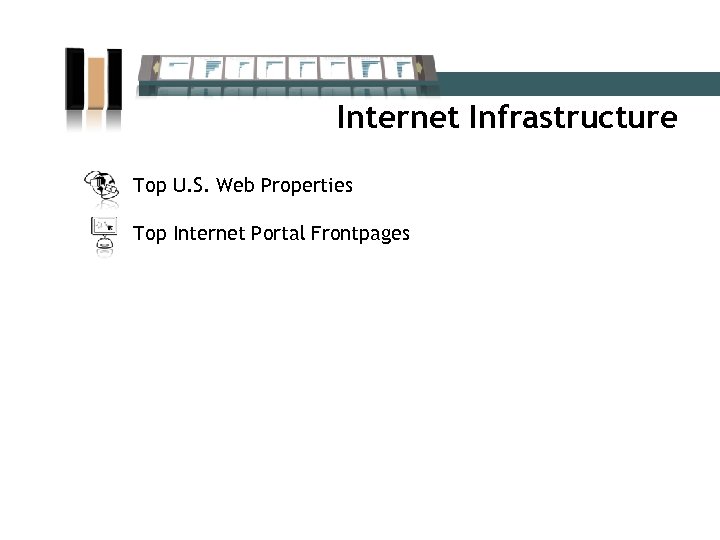 Internet Infrastructure

Top U.S. Web Properties

Top Internet Portal Frontpages